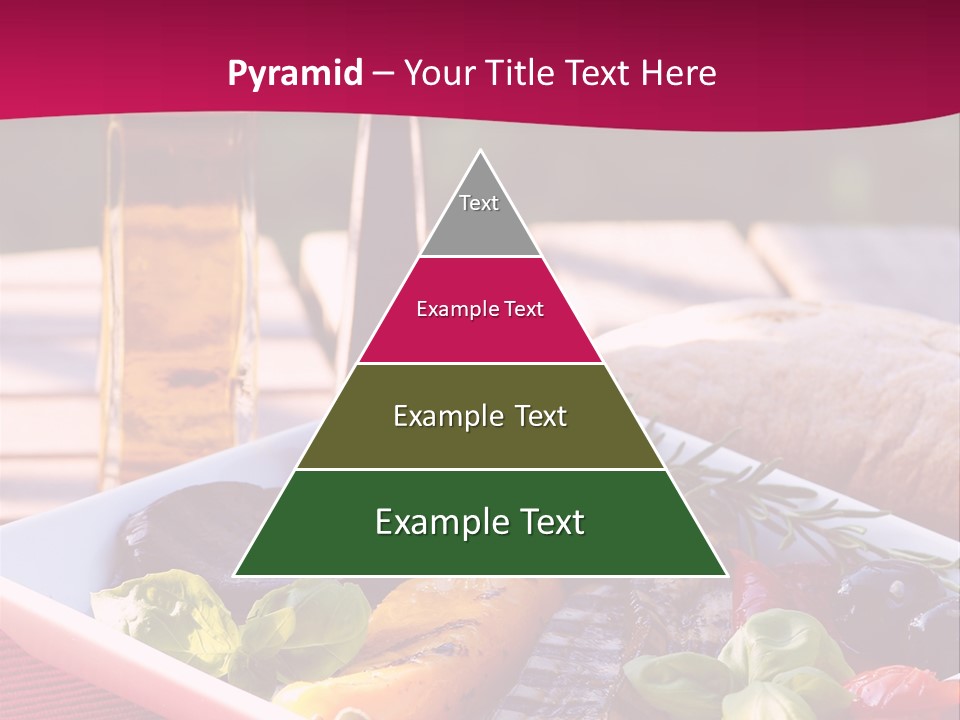 Pyramid – Your Title Text Here

Text

Example Text

Example Text

Example Text